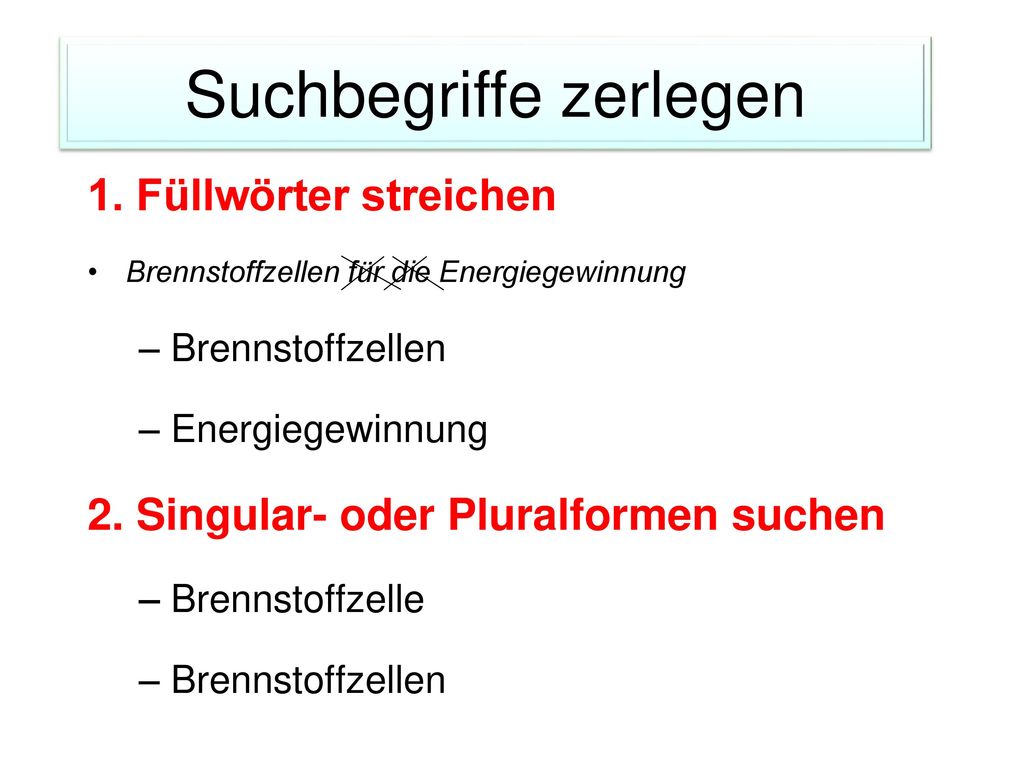 Suchbegriffe zerlegen

1. Füllwörter streichen

• Brennstoffzellen für die Energiegewinnung

– Brennstoffzellen

– Energiegewinnung

2. Singular- oder Pluralformen suchen

– Brennstoffzelle

– Brennstoffzellen